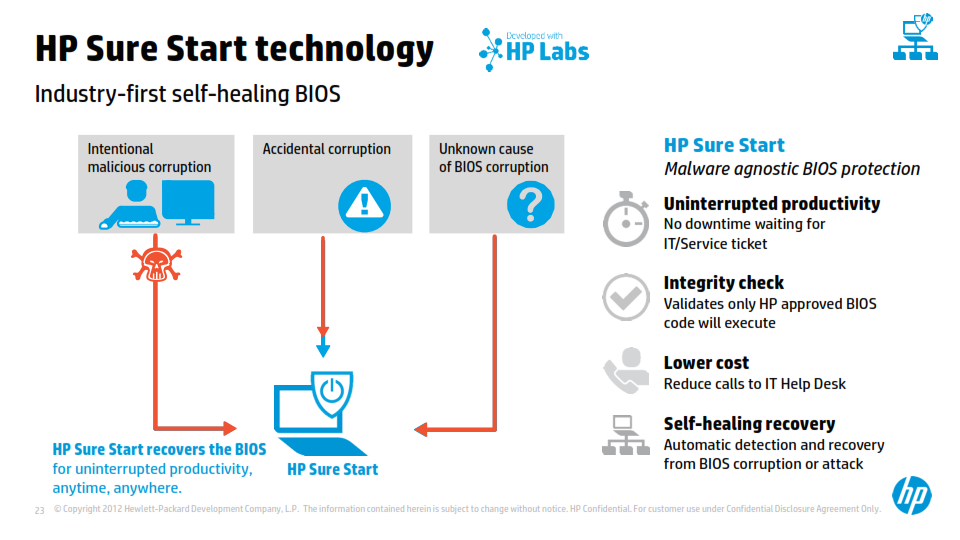 HP Sure Start technology

Developed with
HP Labs

Industry-first self-healing BIOS

Intentional malicious corruption

Accidental corruption

Unknown cause of BIOS corruption

HP Sure Start recovers the BIOS for uninterrupted productivity, anytime, anywhere.

HP Sure Start

HP Sure Start
Malware agnostic BIOS protection

Uninterrupted productivity
No downtime waiting for IT/Service ticket

Integrity check
Validates only HP approved BIOS code will execute

Lower cost
Reduce calls to IT Help Desk

Self-healing recovery
Automatic detection and recovery from BIOS corruption or attack

23 © Copyright 2012 Hewlett-Packard Development Company, L.P. The information contained herein is subject to change without notice. HP Confidential. For customer use under Confidential Disclosure Agreement Only.

hp